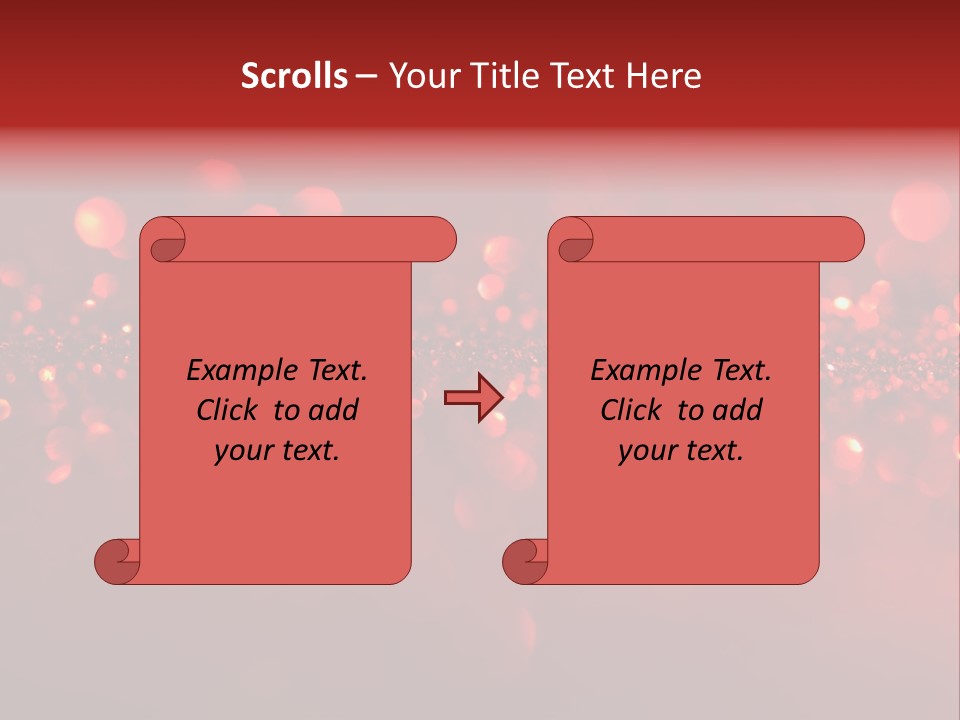 Scrolls – Your Title Text Here

Example Text. Click to add your text.

Example Text. Click to add your text.